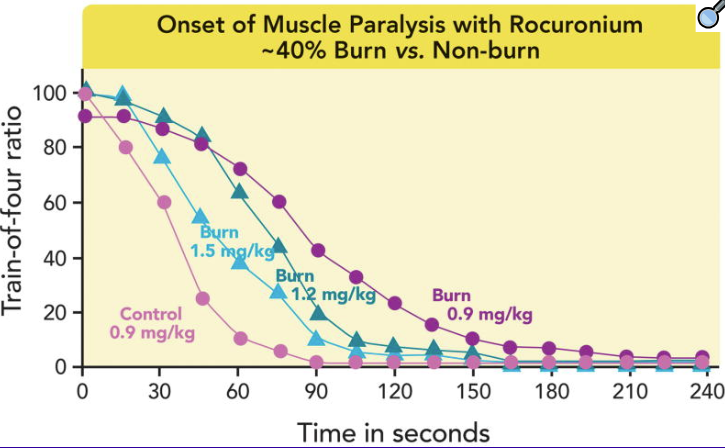 Onset of Muscle Paralysis with Rocuronium
~40% Burn vs. Non-burn

Train-of-four ratio

100
80
60
40
20
0

Burn
1.5 mg/kg

Burn
1.2 mg/kg

Burn
0.9 mg/kg

Control
0.9 mg/kg

0 30 60 90 120 150 180 210 240

Time in seconds